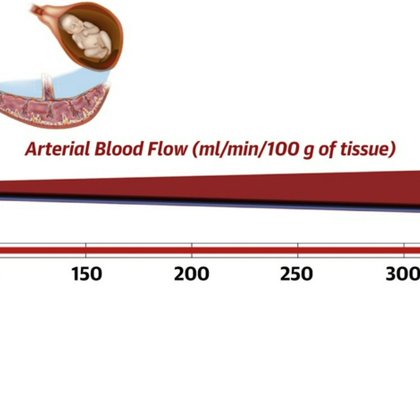 Arterial Blood Flow (ml/min/100 g of tissue)

150 200 250 300